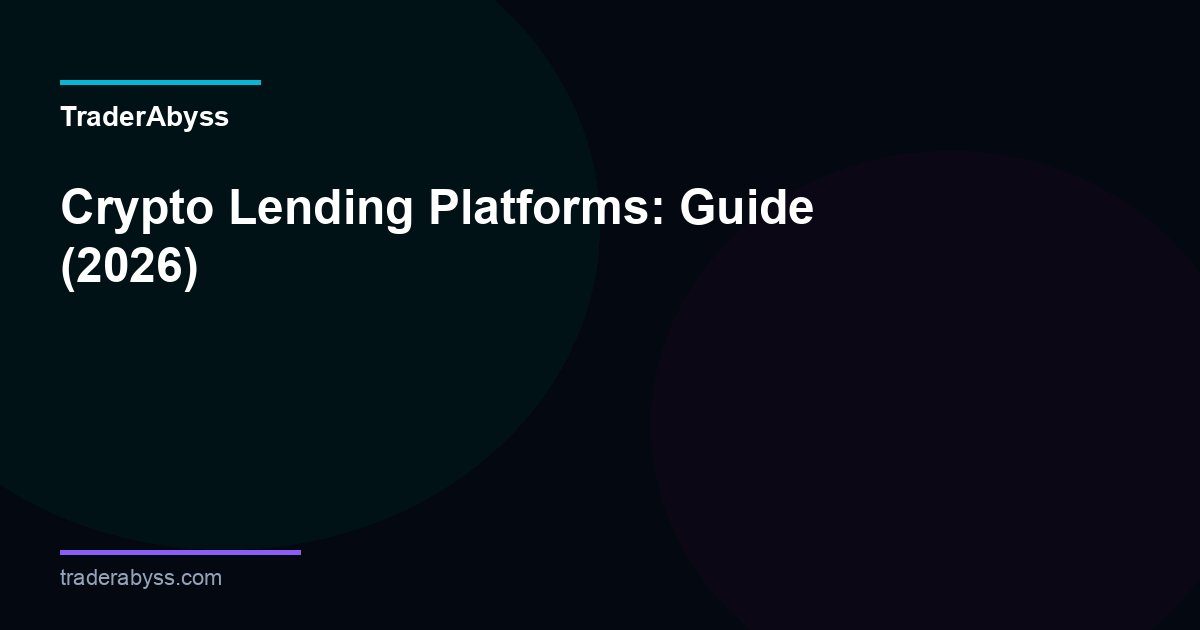 TraderAbyss

Crypto Lending Platforms: Guide (2026)

traderabyss.com